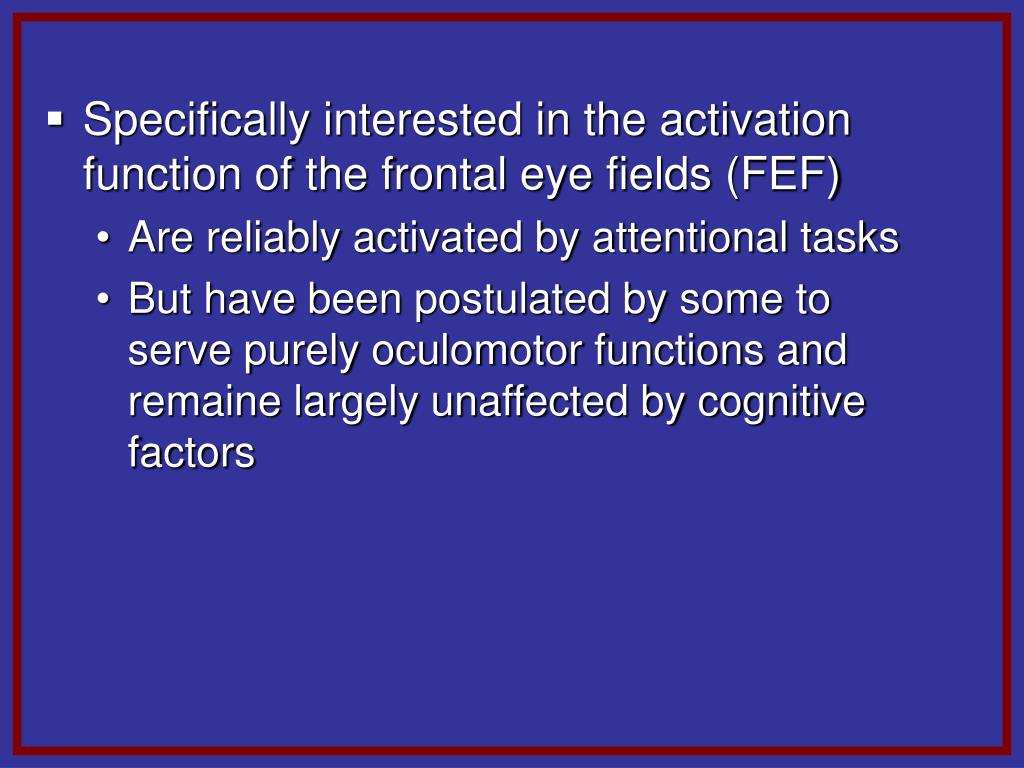 ▪ Specifically interested in the activation function of the frontal eye fields (FEF)

• Are reliably activated by attentional tasks

• But have been postulated by some to serve purely oculomotor functions and remaine largely unaffected by cognitive factors